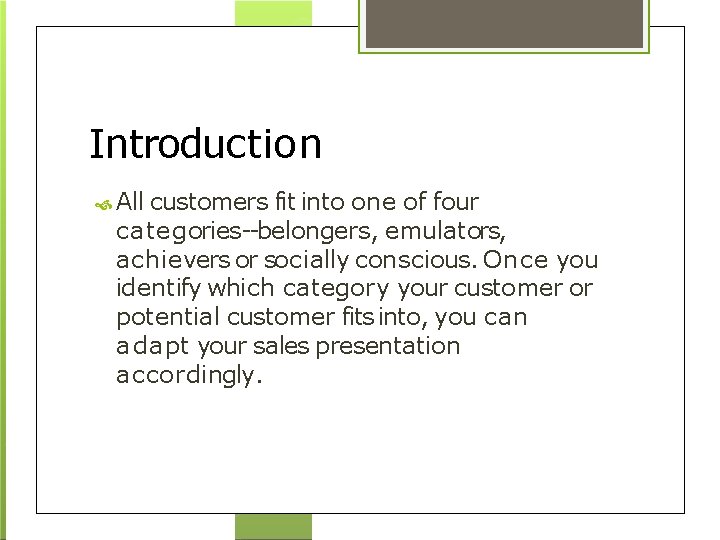 Introduction

All customers fit into one of four categories--belongers, emulators, achievers or socially conscious. Once you identify which category your customer or potential customer fits into, you can adapt your sales presentation accordingly.